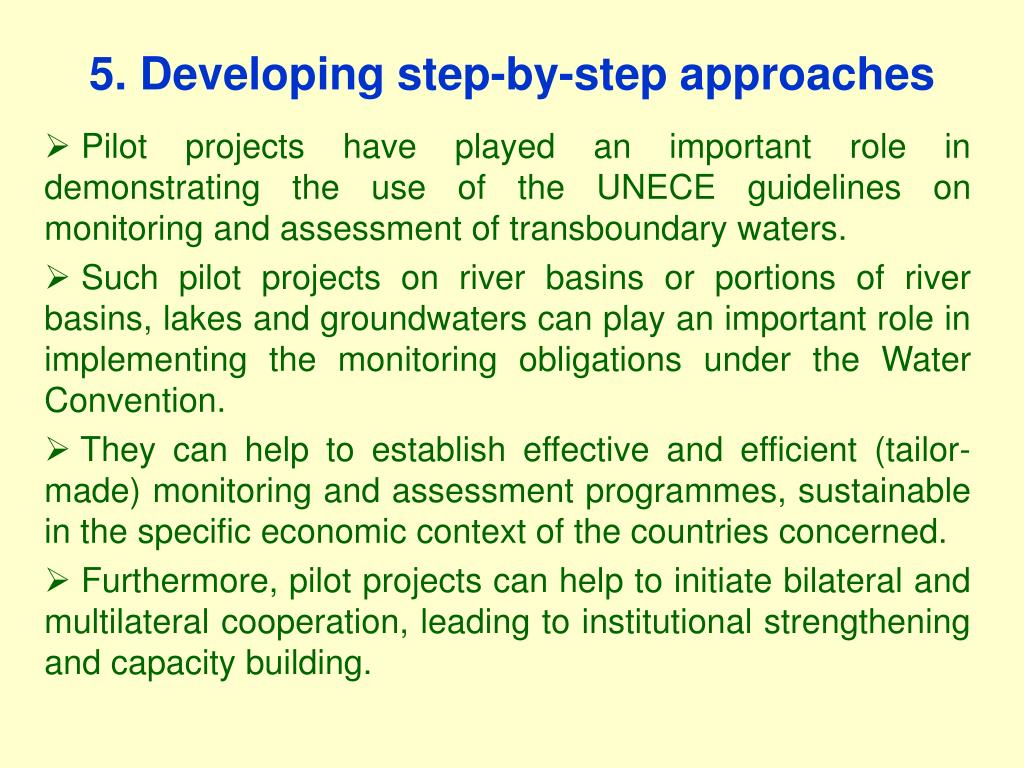 5. Developing step-by-step approaches

➢ Pilot projects have played an important role in demonstrating the use of the UNECE guidelines on monitoring and assessment of transboundary waters.

➢ Such pilot projects on river basins or portions of river basins, lakes and groundwaters can play an important role in implementing the monitoring obligations under the Water Convention.

➢ They can help to establish effective and efficient (tailor-made) monitoring and assessment programmes, sustainable in the specific economic context of the countries concerned.

➢ Furthermore, pilot projects can help to initiate bilateral and multilateral cooperation, leading to institutional strengthening and capacity building.